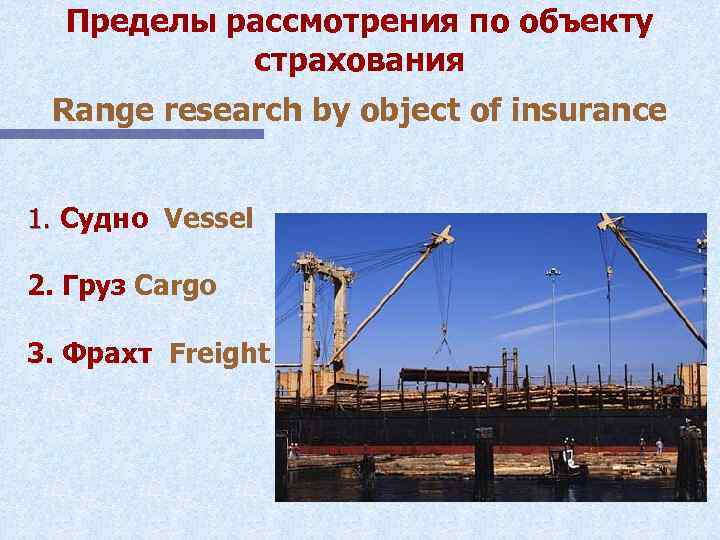 Пределы рассмотрения по объекту страхования

Range research by object of insurance

1. Судно Vessel

2. Груз Cargo

3. Фрахт Freight